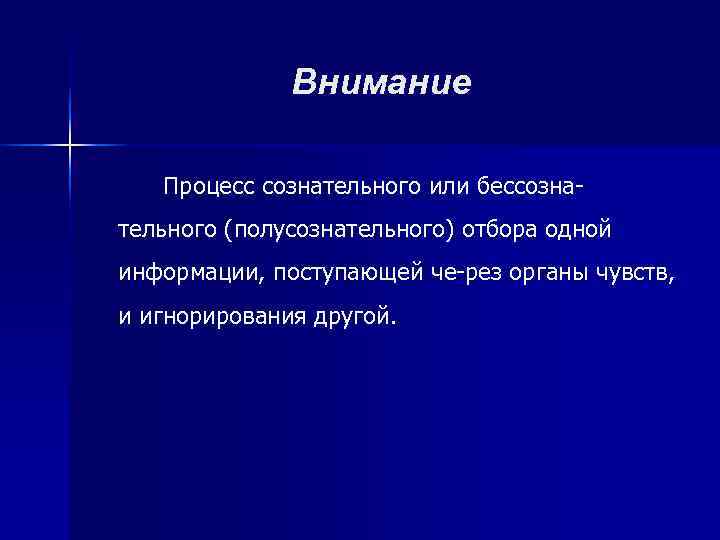 Внимание

Процесс сознательного или бессознательного (полусознательного) отбора одной информации, поступающей че-рез органы чувств, и игнорирования другой.